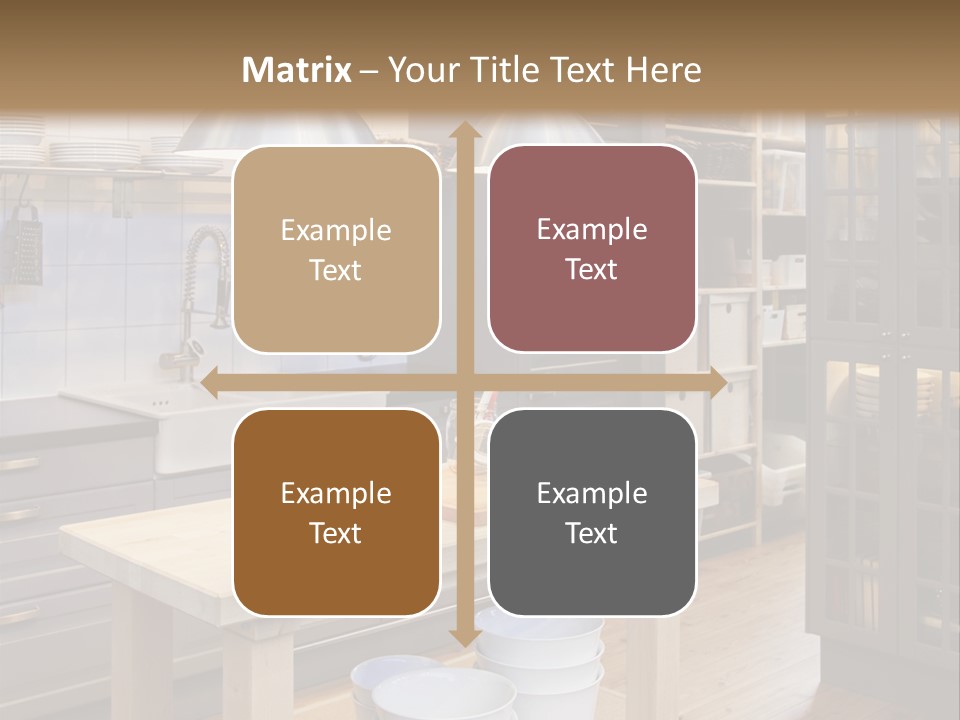 Matrix – Your Title Text Here

Example Text

Example Text

Example Text

Example Text